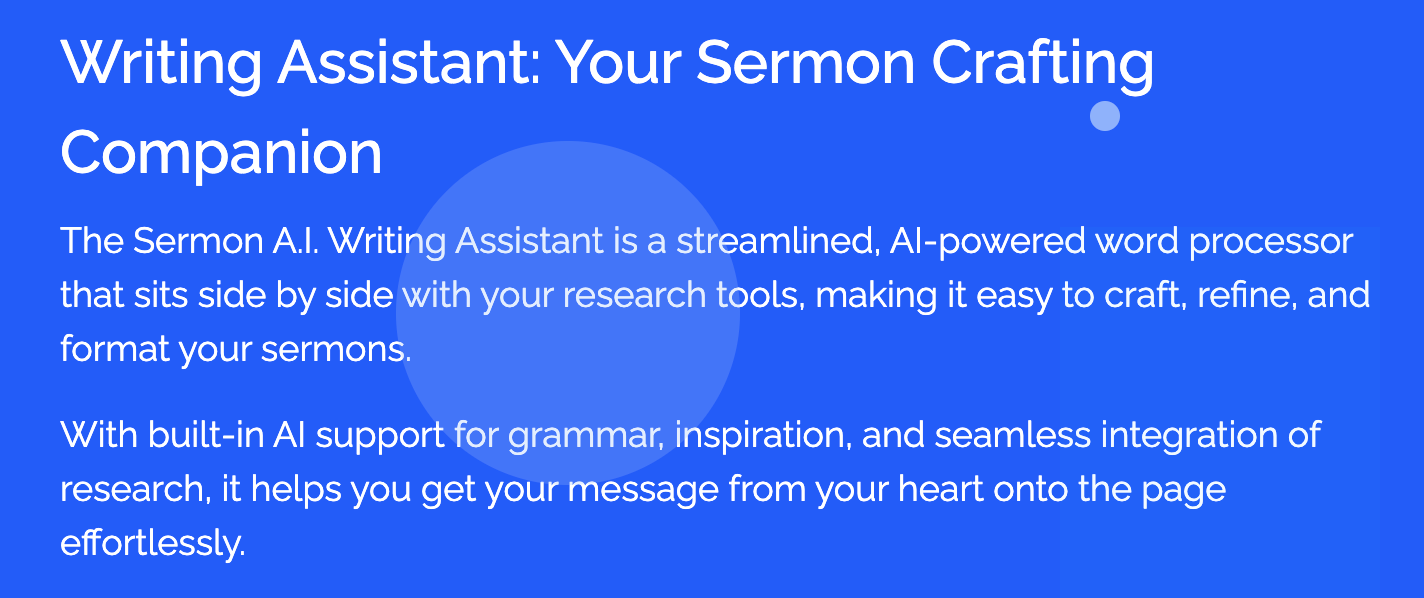 Writing Assistant: Your Sermon Crafting Companion

The Sermon A.I. Writing Assistant is a streamlined, AI-powered word processor that sits side by side with your research tools, making it easy to craft, refine, and format your sermons.

With built-in AI support for grammar, inspiration, and seamless integration of research, it helps you get your message from your heart onto the page effortlessly.